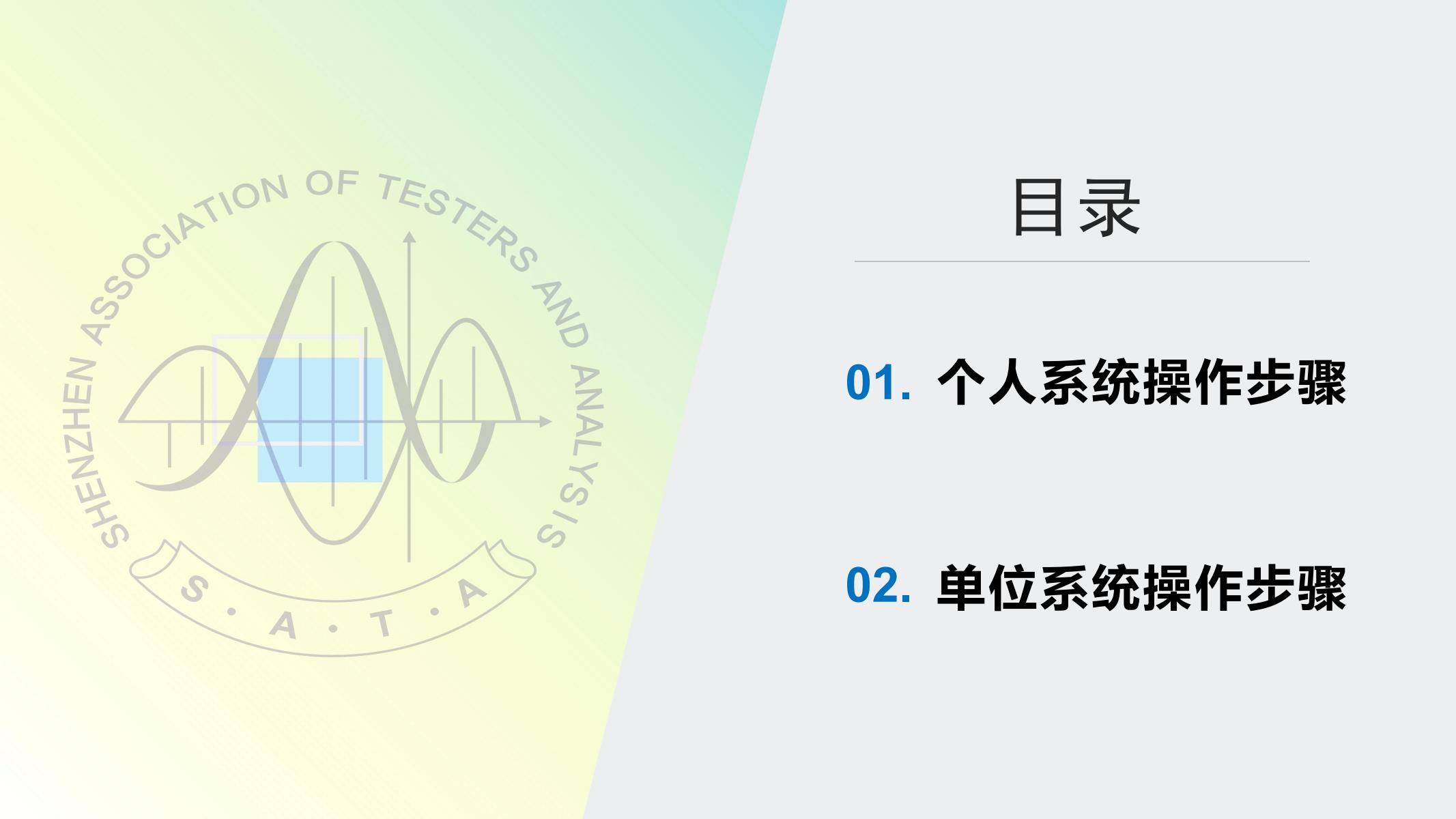 SHENZHEN ASSOCIATION OF TESTERS AND ANALYSIS

S · A · T · A

目录

01. 个人系统操作步骤

02. 单位系统操作步骤